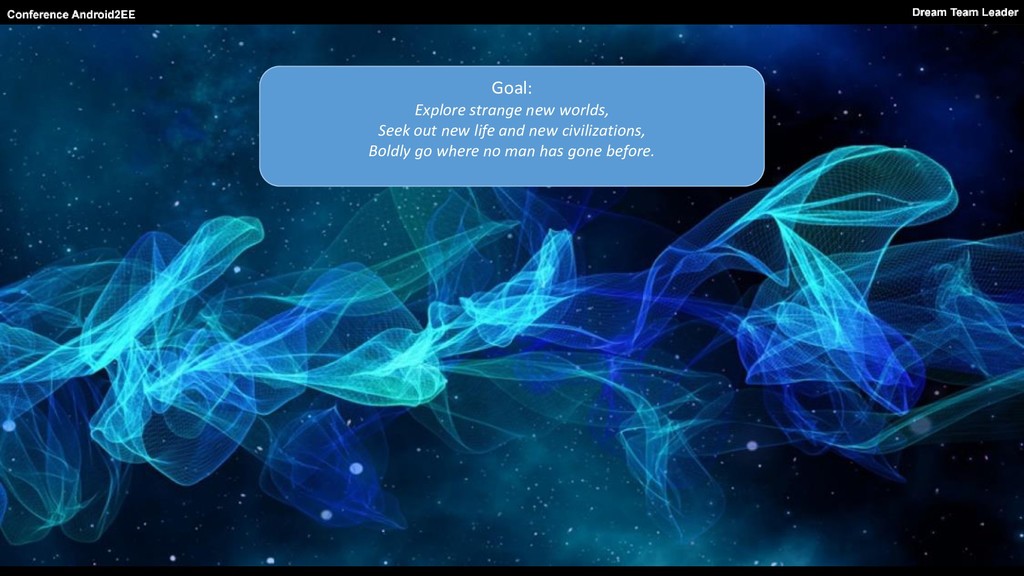 Conference Android2EE

Dream Team Leader

Goal:
Explore strange new worlds,
Seek out new life and new civilizations,
Boldly go where no man has gone before.